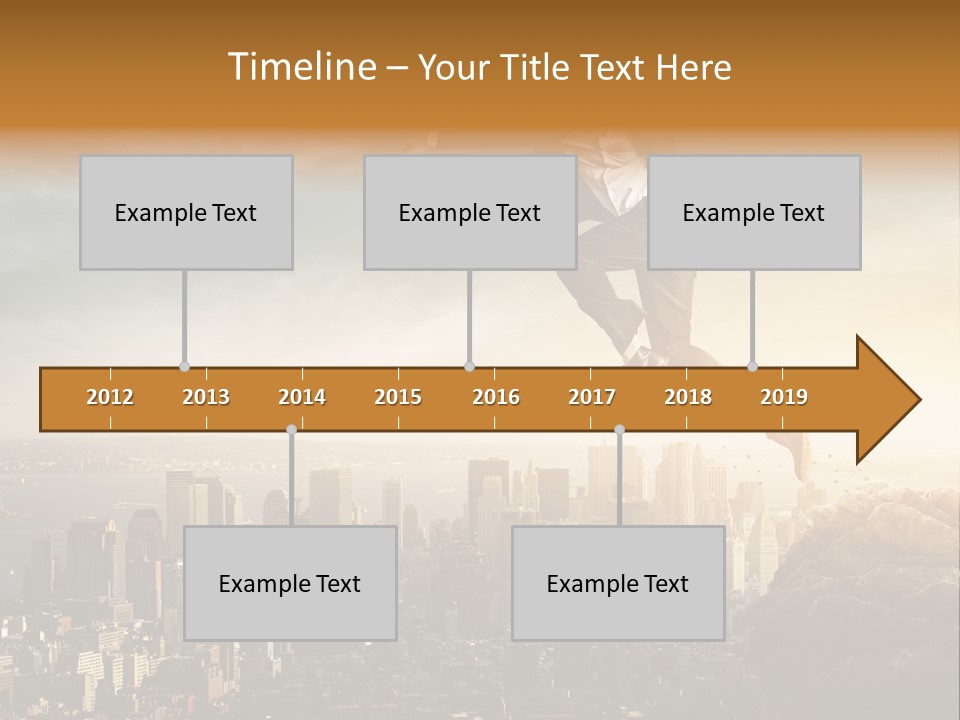 Timeline – Your Title Text Here

Example Text

Example Text

Example Text

2012 2013 2014 2015 2016 2017 2018 2019

Example Text

Example Text